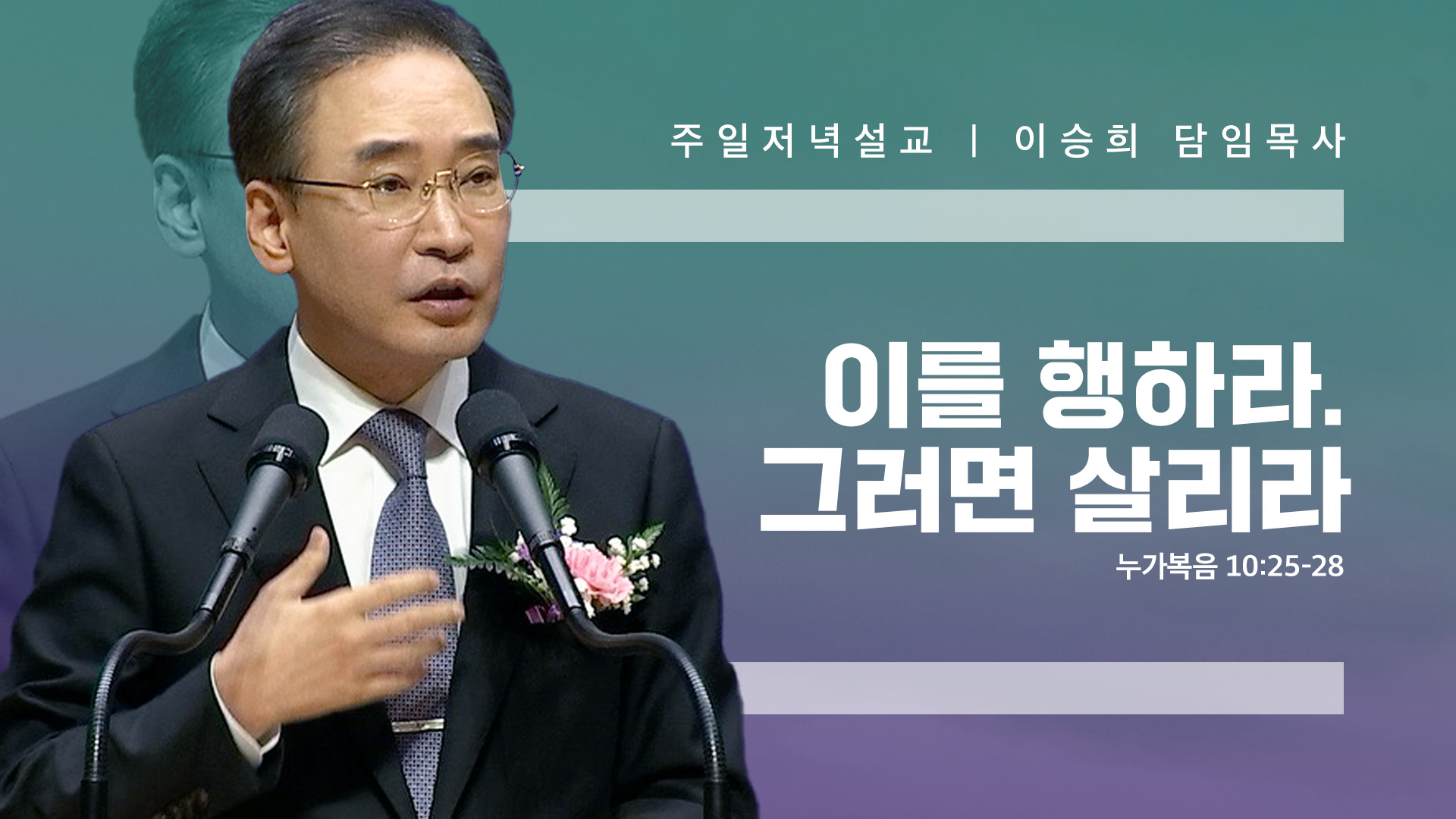 주일저녁설교 | 이승희 담임목사

이를 행하라. 그러면 살리라

누가복음 10:25-28